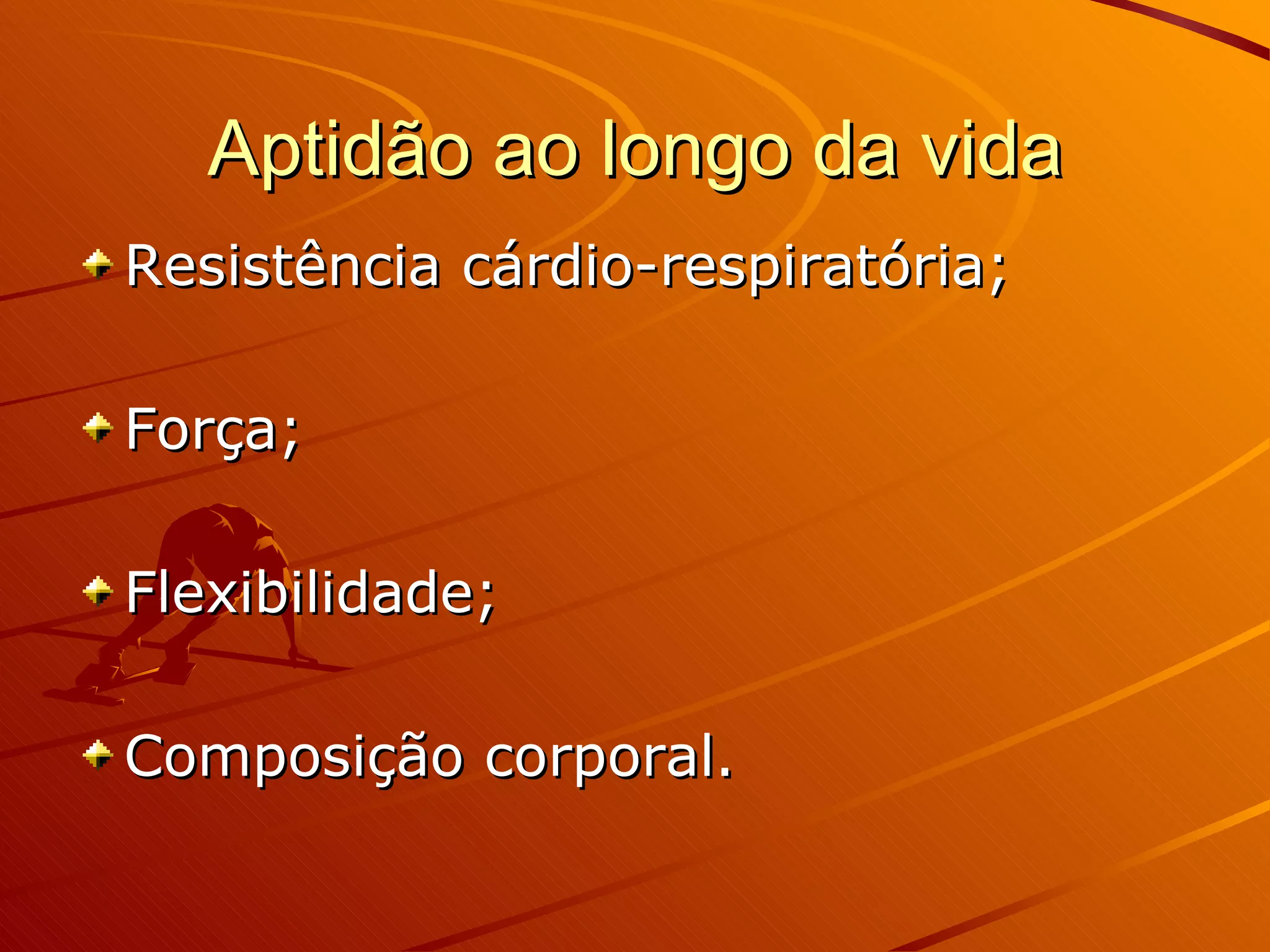 Aptidão ao longo da vida

Resistência cárdio-respiratória;

Força;

Flexibilidade;

Composição corporal.